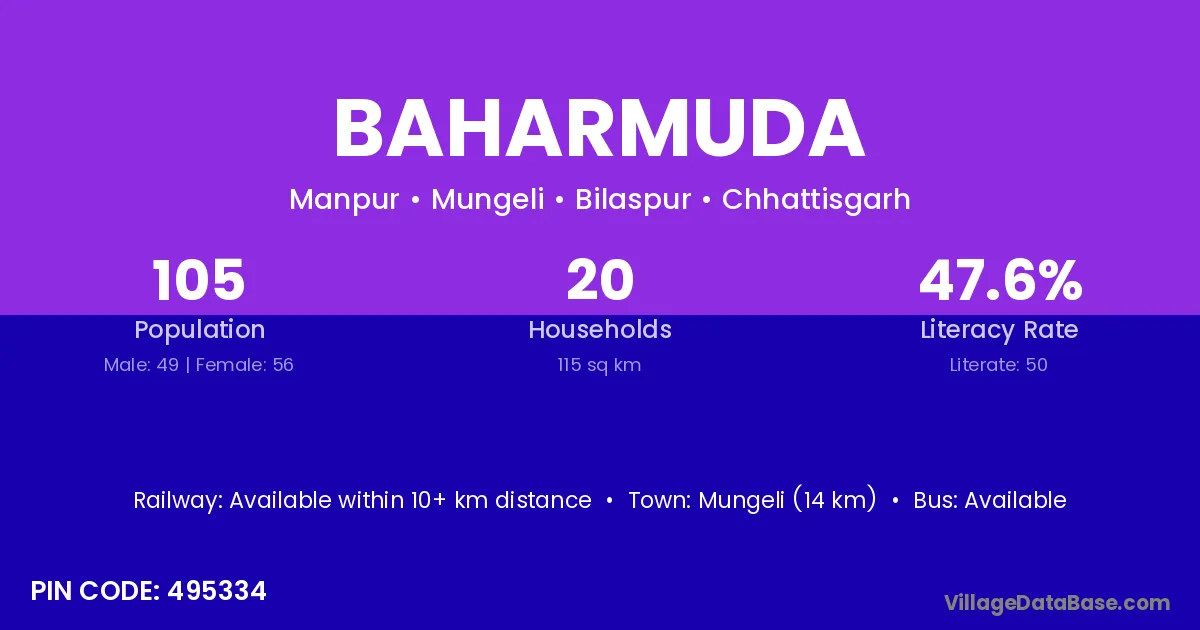 BAHARMUDA

Manpur • Mungeli • Bilaspur • Chhattisgarh

105
Population
Male: 49 | Female: 56

20
Households
115 sq km

47.6%
Literacy Rate
Literate: 50

Railway: Available within 10+ km distance • Town: Mungeli (14 km) • Bus: Available

PIN CODE: 495334

VillageDataBase.com